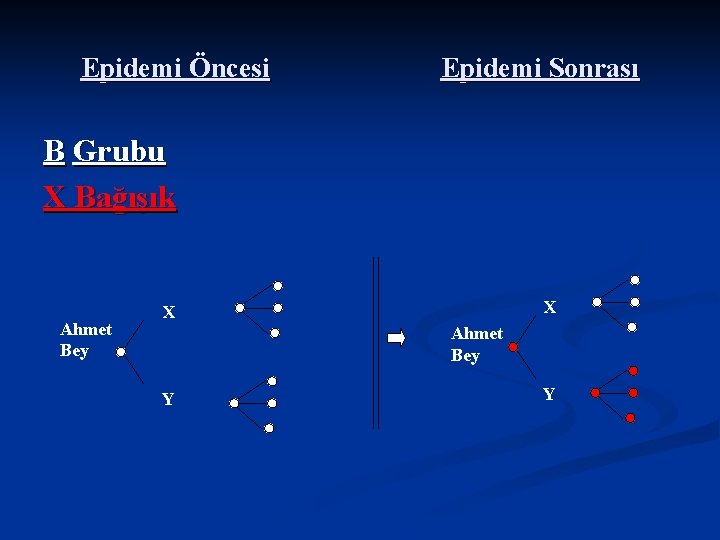 Epidemi Öncesi

Epidemi Sonrası

B Grubu

X Bağışık

Ahmet Bey

X

Y

Ahmet Bey

X

Y